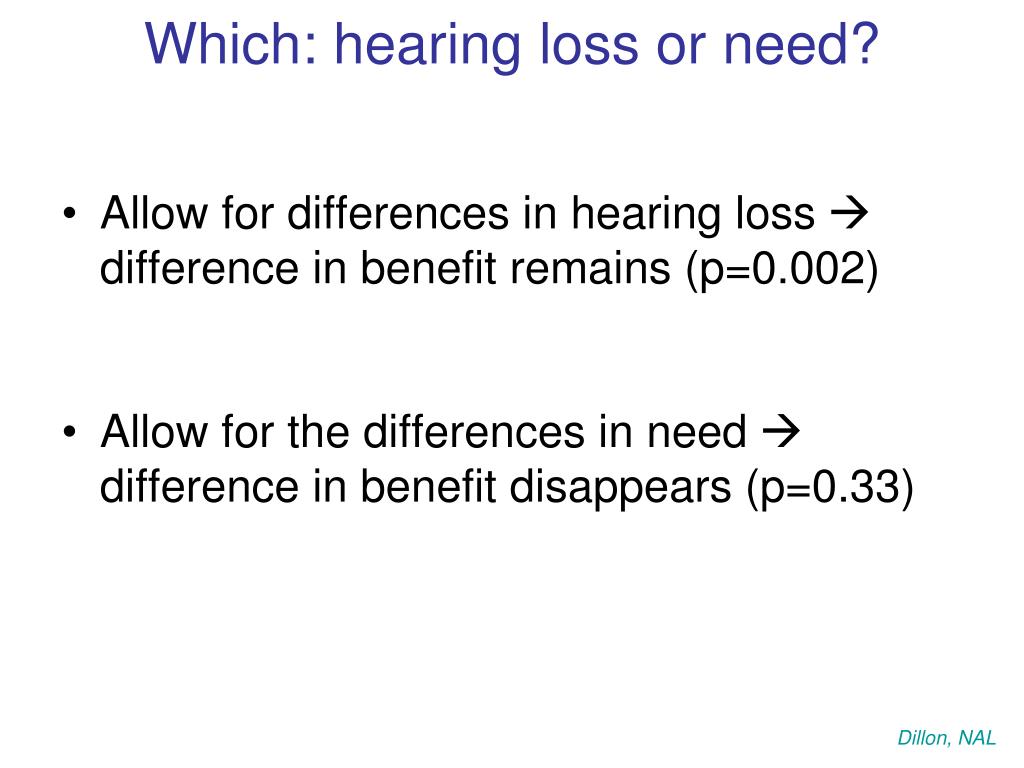 Which: hearing loss or need?

• Allow for differences in hearing loss → difference in benefit remains (p=0.002)

• Allow for the differences in need → difference in benefit disappears (p=0.33)

Dillon, NAL